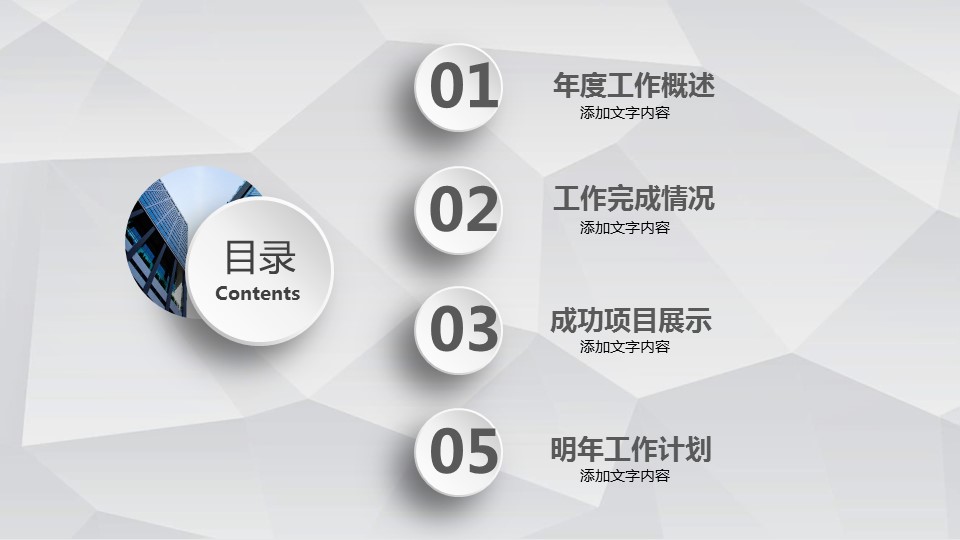 目录
Contents

01
年度工作概述
添加文字内容

02
工作完成情况
添加文字内容

03
成功项目展示
添加文字内容

05
明年工作计划
添加文字内容